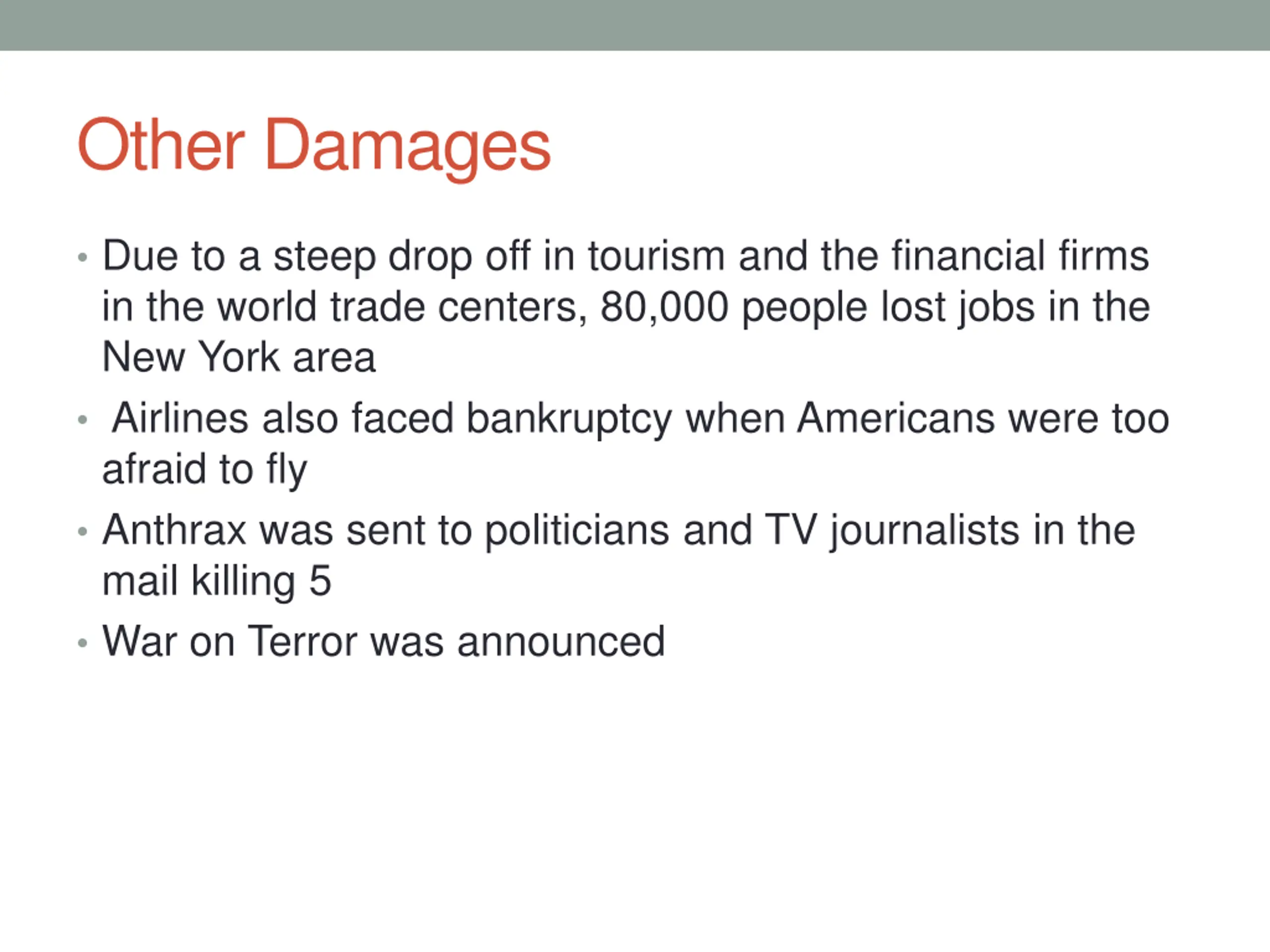 Other Damages

• Due to a steep drop off in tourism and the financial firms in the world trade centers, 80,000 people lost jobs in the New York area

• Airlines also faced bankruptcy when Americans were too afraid to fly

• Anthrax was sent to politicians and TV journalists in the mail killing 5

• War on Terror was announced